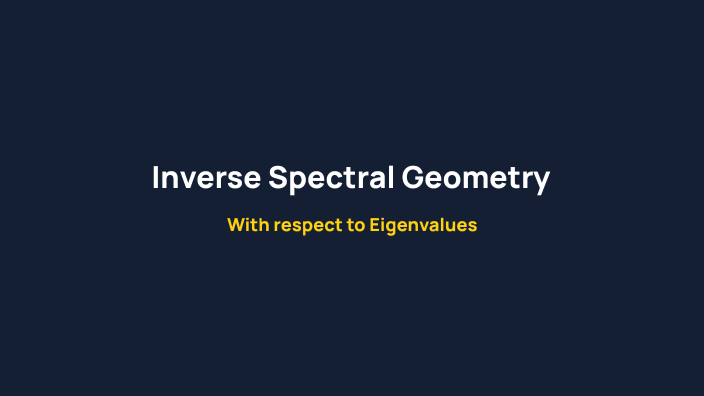 Inverse Spectral Geometry

With respect to Eigenvalues